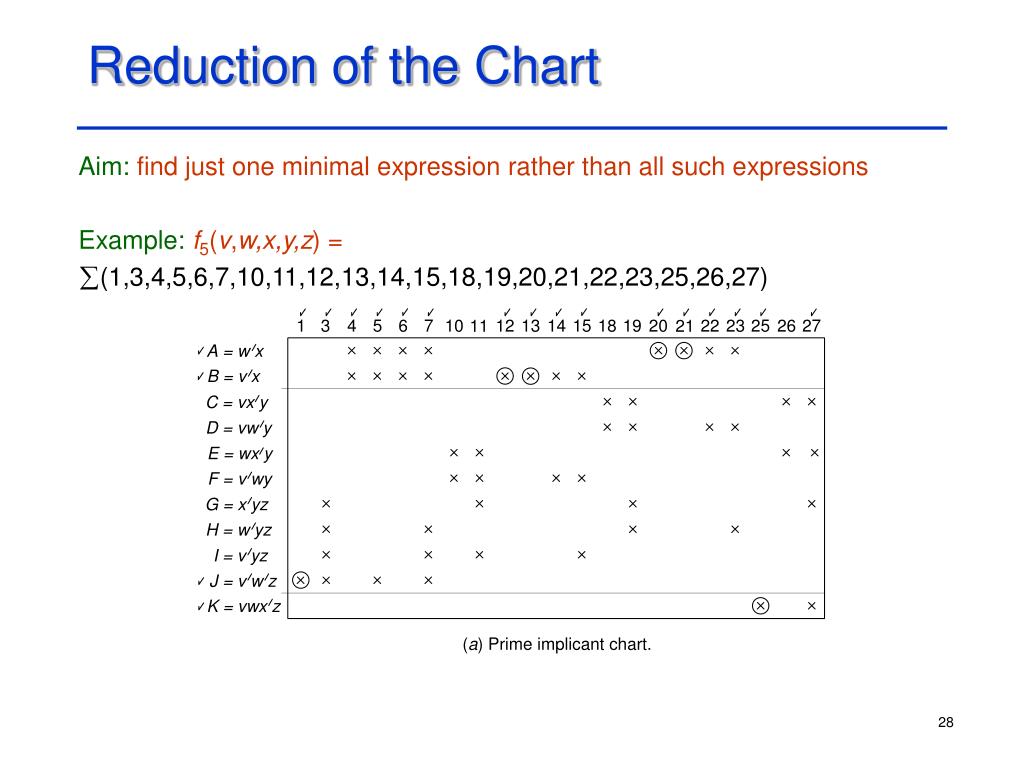 Reduction of the Chart

Aim: find just one minimal expression rather than all such expressions

Example: $f_5(v,w,x,y,z) = \sum(1,3,4,5,6,7,10,11,12,13,14,15,18,19,20,21,22,23,25,26,27)$

| | ✓ 1 | ✓ 3 | ✓ 4 | ✓ 5 | ✓ 6 | ✓ 7 | 10 | 11 | ✓ 12 | ✓ 13 | ✓ 14 | ✓ 15 | 18 | 19 | ✓ 20 | ✓ 21 | ✓ 22 | ✓ 23 | ✓ 25 | 26 | ✓ 27 |
|---|---|---|---|---|---|---|---|---|---|---|---|---|---|---|---|---|---|---|---|---|---|
| ✓ $A = w'x$ | | | × | × | × | × | | | | | | | | | ⊗ | ⊗ | × | × | | | |
| ✓ $B = v'x$ | | | × | × | × | × | | | ⊗ | ⊗ | × | × | | | | | | | | | |
| $C = vx'y$ | | | | | | | | | | | | | × | × | | | | | | × | × |
| $D = vw'y$ | | | | | | | | | | | | | × | × | | | × | × | | | |
| $E = wx'y$ | | | | | | | × | × | | | | | | | | | | | | × | × |
| $F = v'wy$ | | | | | | | × | × | | | × | × | | | | | | | | | |
| $G = x'yz$ | | × | | | | | | × | | | | | | × | | | | | | | × |
| $H = w'yz$ | | × | | | | × | | | | | | | | × | | | | × | | | |
| $I = v'yz$ | | × | | | | × | | × | | | | × | | | | | | | | | |
| ✓ $J = v'w'z$ | ⊗ | × | | × | | × | | | | | | | | | | | | | | | |
| ✓ $K = vwx'z$ | | | | | | | | | | | | | | | | | | | ⊗ | | × |

(a) Prime implicant chart.

28